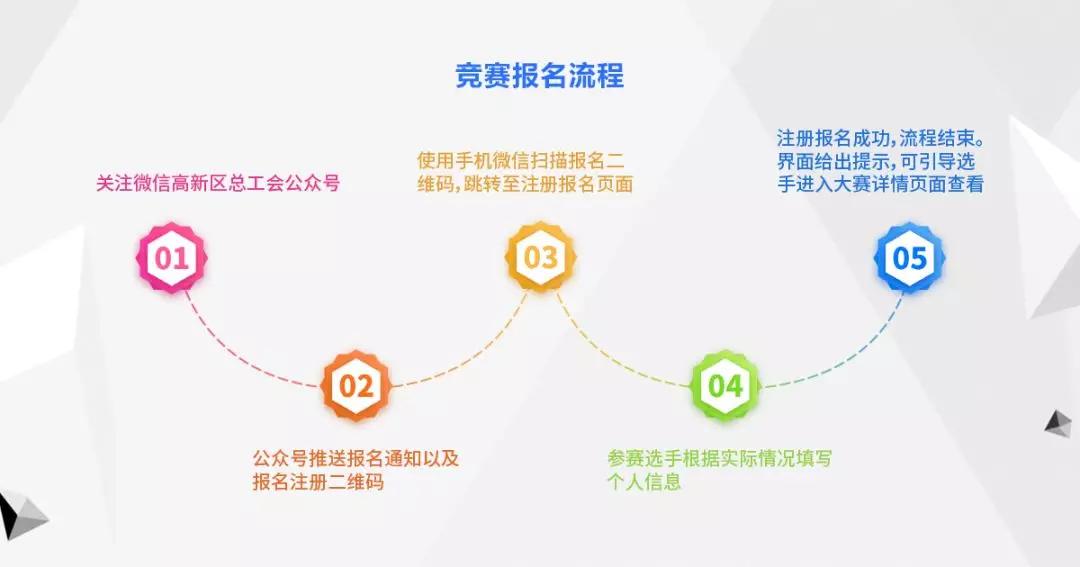 竞赛报名流程

关注微信高新区总工会公众号

01

02

公众号推送报名通知以及报名注册二维码

使用手机微信扫描报名二维码，跳转至注册报名页面

03

04

参赛选手根据实际情况填写个人信息

注册报名成功，流程结束。界面给出提示，可引导选手进入大赛详情页面查看

05